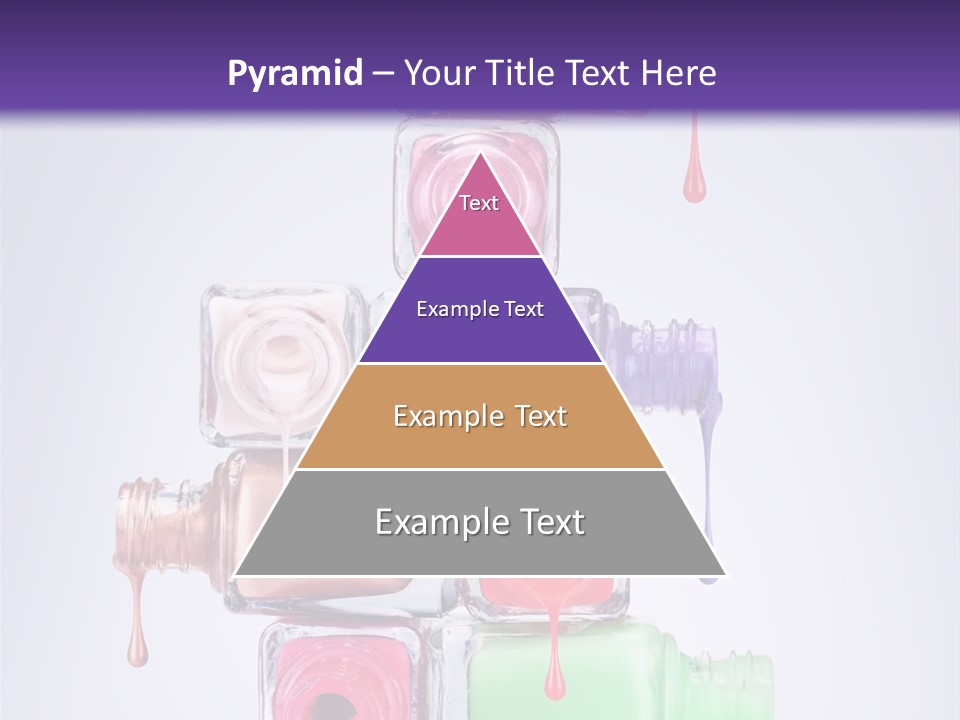 Pyramid – Your Title Text Here

Text

Example Text

Example Text

Example Text